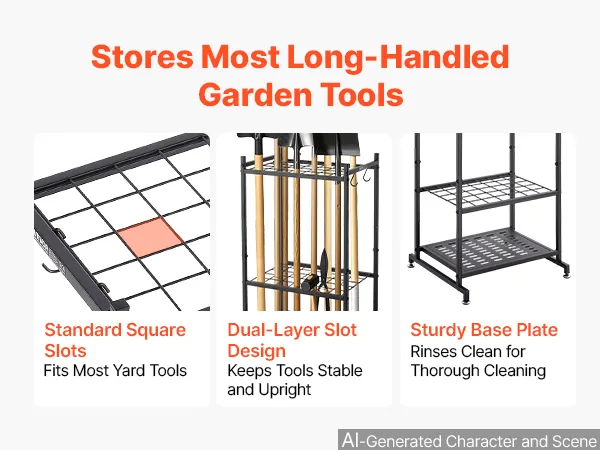 Stores Most Long-Handled Garden Tools

Standard Square Slots
Fits Most Yard Tools

Dual-Layer Slot Design
Keeps Tools Stable and Upright

Sturdy Base Plate
Rinses Clean for Thorough Cleaning

AI-Generated Character and Scene